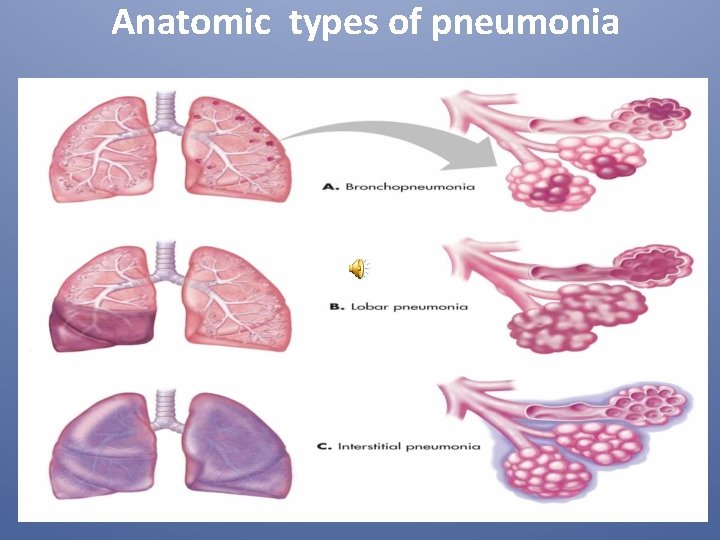 Anatomic types of pneumonia

A. Bronchopneumonia

B. Lobar pneumonia

C. Interstitial pneumonia